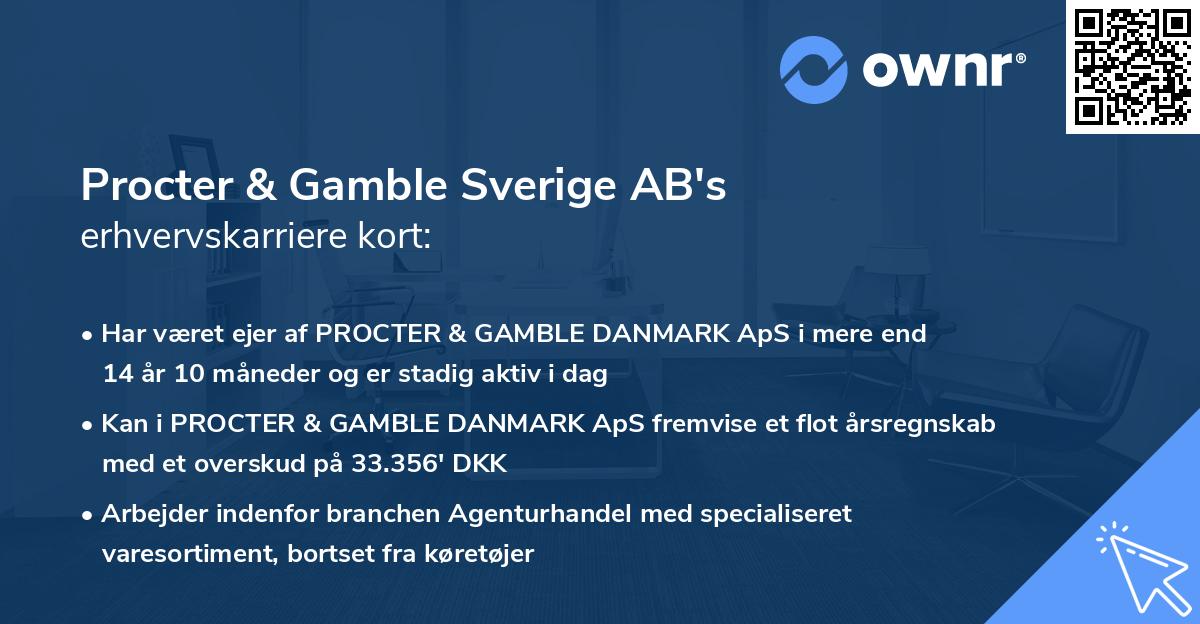 ownr®

Procter & Gamble Sverige AB's
erhvervskarriere kort:

• Har været ejer af PROCTER & GAMBLE DANMARK ApS i mere end 14 år 10 måneder og er stadig aktiv i dag

• Kan i PROCTER & GAMBLE DANMARK ApS fremvise et flot årsregnskab med et overskud på 33.356' DKK

• Arbejder indenfor branchen Agenturhandel med specialiseret varesortiment, bortset fra køretøjer